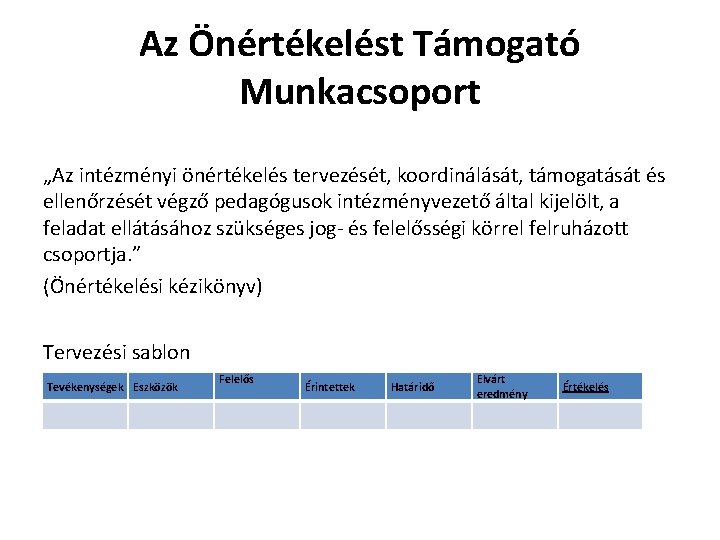 Az Önértékelést Támogató Munkacsoport

„Az intézményi önértékelés tervezését, koordinálását, támogatását és ellenőrzését végző pedagógusok intézményvezető által kijelölt, a feladat ellátásához szükséges jog- és felelősségi körrel felruházott csoportja.”

(Önértékelési kézikönyv)

Tervezési sablon

| Tevékenységek | Eszközök | Felelős | Érintettek | Határidő | Elvárt eredmény | Értékelés |
|---|---|---|---|---|---|---|
| | | | | | | |